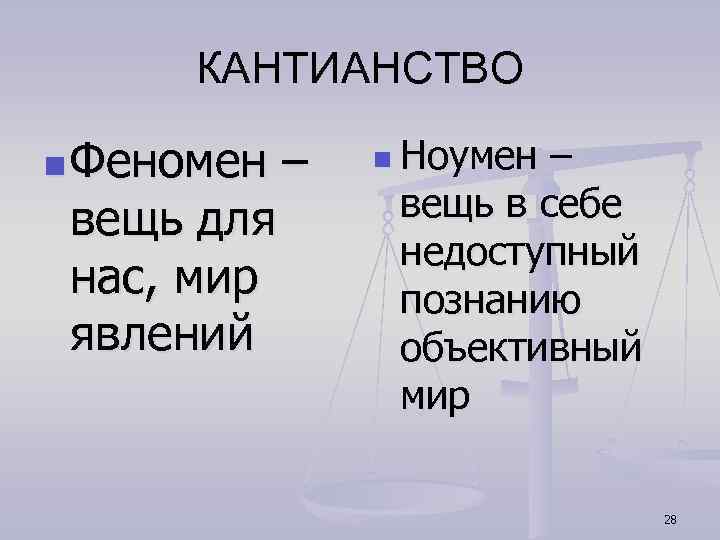 КАНТИАНСТВО

Феномен – вещь для нас, мир явлений

Ноумен – вещь в себе недоступный познанию объективный мир

28